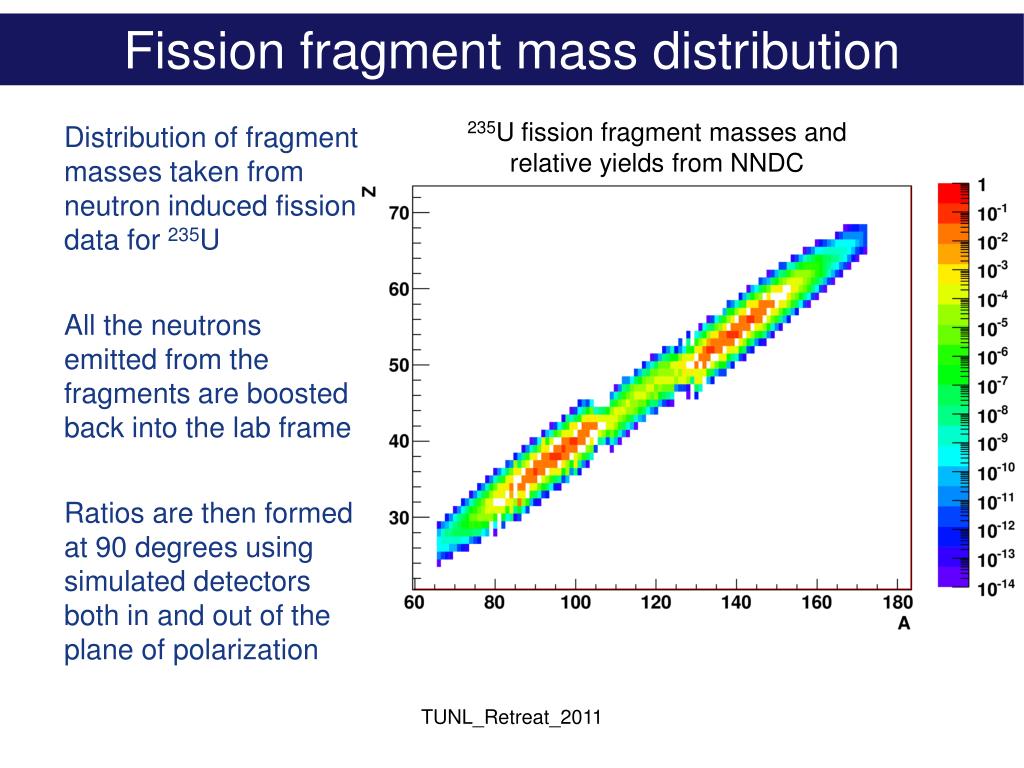 Fission fragment mass distribution

Distribution of fragment masses taken from neutron induced fission data for $^{235}$U

All the neutrons emitted from the fragments are boosted back into the lab frame

Ratios are then formed at 90 degrees using simulated detectors both in and out of the plane of polarization

$^{235}$U fission fragment masses and relative yields from NNDC

Z

70
60
50
40
30

60 80 100 120 140 160 180
A

1
$10^{-1}$
$10^{-2}$
$10^{-3}$
$10^{-4}$
$10^{-5}$
$10^{-6}$
$10^{-7}$
$10^{-8}$
$10^{-9}$
$10^{-10}$
$10^{-11}$
$10^{-12}$
$10^{-13}$
$10^{-14}$

TUNL_Retreat_2011